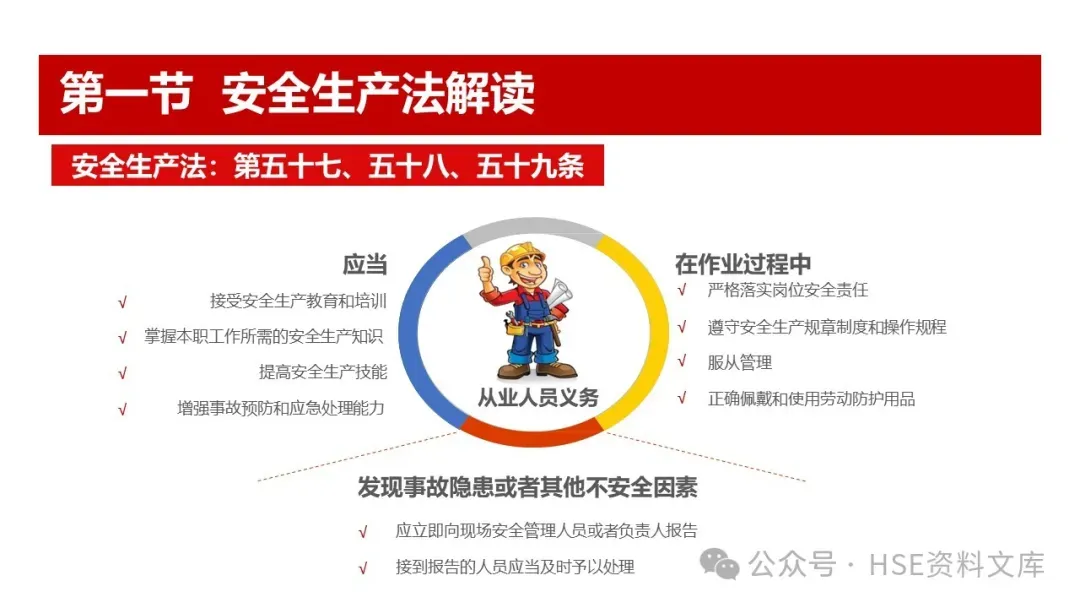 第一节 安全生产法解读

安全生产法：第五十七、五十八、五十九条

应当

√ 接受安全生产教育和培训

√ 掌握本职工作所需的安全生产知识

√ 提高安全生产技能

√ 增强事故预防和应急处理能力

从业人员义务

在作业过程中

√ 严格落实岗位安全责任

√ 遵守安全生产规章制度和操作规程

√ 服从管理

√ 正确佩戴和使用劳动防护用品

发现事故隐患或者其他不安全因素

√ 应立即向现场安全管理人员或者负责人报告

√ 接到报告的人员应当及时予以处理

公众号 · HSE资料文库